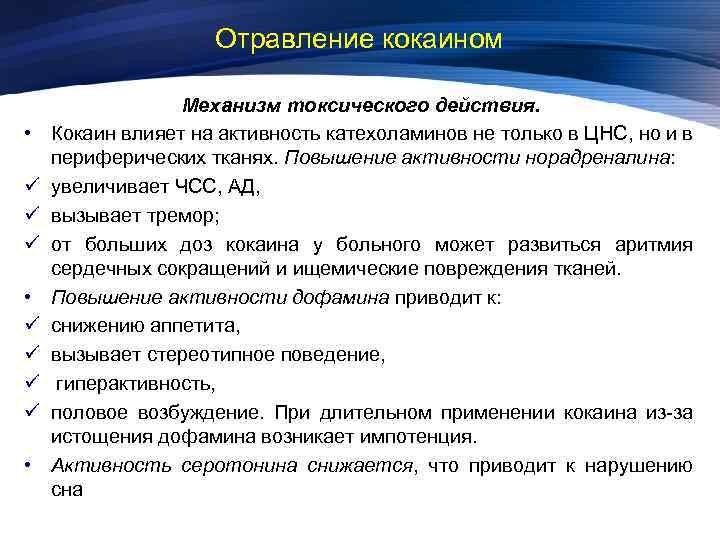 Отравление кокаином

Механизм токсического действия.

• Кокаин влияет на активность катехоламинов не только в ЦНС, но и в периферических тканях. Повышение активности норадреналина:

✓ увеличивает ЧСС, АД,

✓ вызывает тремор;

✓ от больших доз кокаина у больного может развиться аритмия сердечных сокращений и ищемические повреждения тканей.

• Повышение активности дофамина приводит к:

✓ снижению аппетита,

✓ вызывает стереотипное поведение,

✓ гиперактивность,

✓ половое возбуждение. При длительном применении кокаина из-за истощения дофамина возникает импотенция.

• Активность серотонина снижается, что приводит к нарушению сна